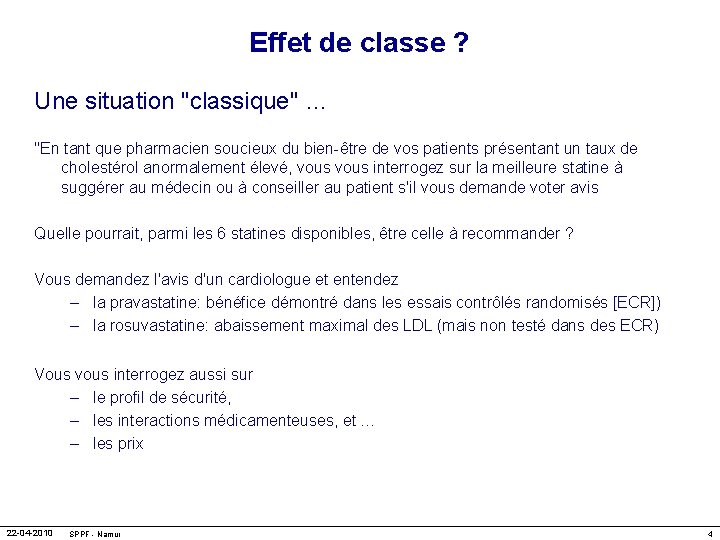 Effet de classe ?

Une situation "classique" ...

"En tant que pharmacien soucieux du bien-être de vos patients présentant un taux de cholestérol anormalement élevé, vous vous interrogez sur la meilleure statine à suggérer au médecin ou à conseiller au patient s'il vous demande voter avis

Quelle pourrait, parmi les 6 statines disponibles, être celle à recommander ?

Vous demandez l'avis d'un cardiologue et entendez
– la pravastatine: bénéfice démontré dans les essais contrôlés randomisés [ECR])
– la rosuvastatine: abaissement maximal des LDL (mais non testé dans des ECR)

Vous vous interrogez aussi sur
– le profil de sécurité,
– les interactions médicamenteuses, et ...
– les prix

22-04-2010 SPPF - Namur 4